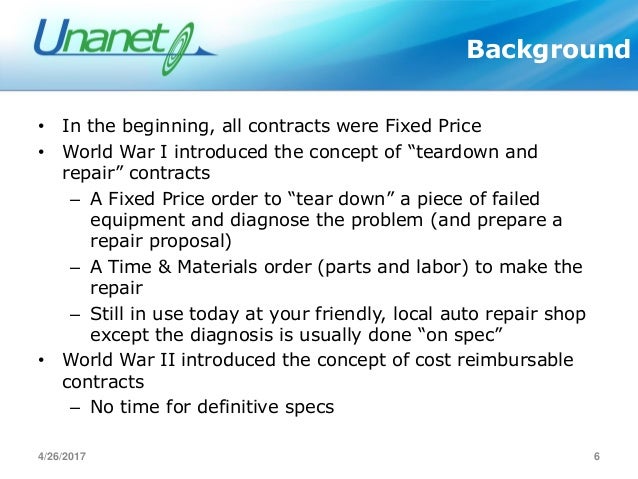 Unanet

Background

• In the beginning, all contracts were Fixed Price
• World War I introduced the concept of “teardown and repair” contracts
– A Fixed Price order to “tear down” a piece of failed equipment and diagnose the problem (and prepare a repair proposal)
– A Time & Materials order (parts and labor) to make the repair
– Still in use today at your friendly, local auto repair shop except the diagnosis is usually done “on spec”
• World War II introduced the concept of cost reimbursable contracts
– No time for definitive specs

4/26/2017

6